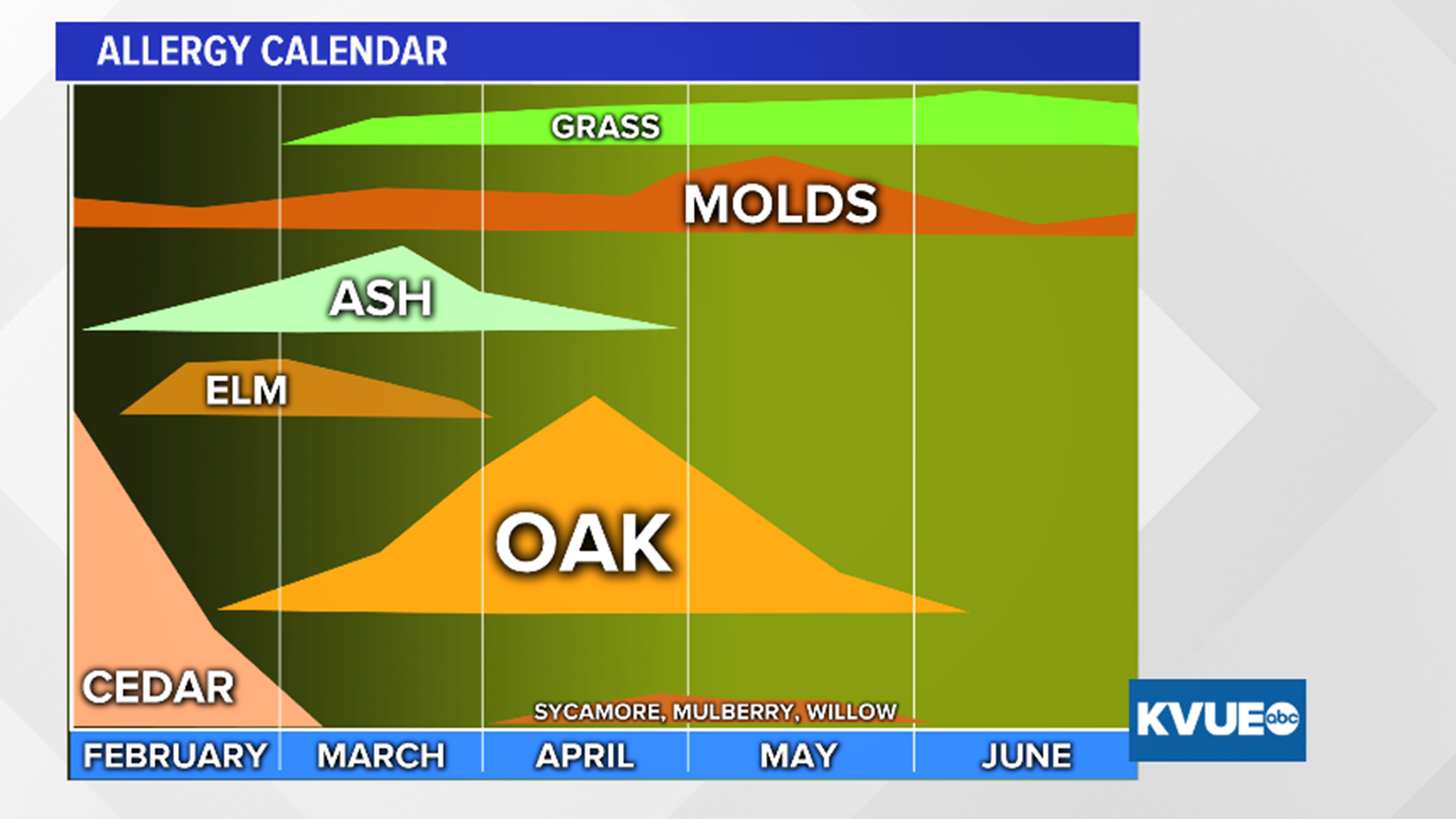 ALLERGY CALENDAR

GRASS

MOLDS

ASH

ELM

OAK

CEDAR

SYCAMORE, MULBERRY, WILLOW

FEBRUARY MARCH APRIL MAY JUNE

KVUE abc